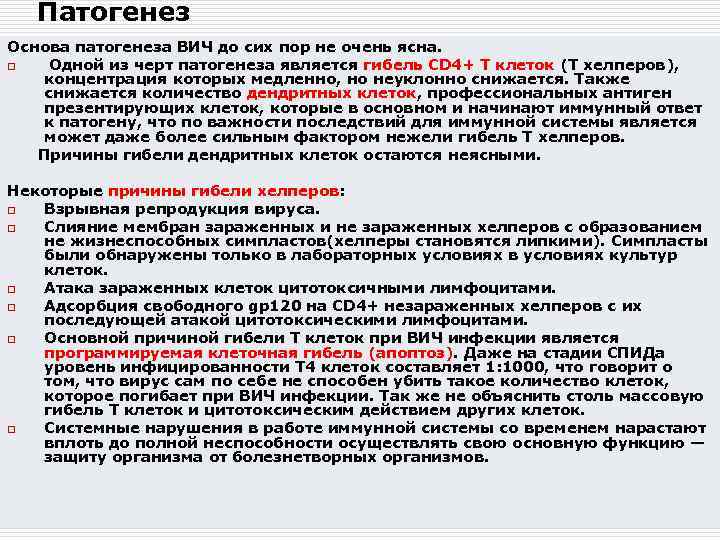 Патогенез

Основа патогенеза ВИЧ до сих пор не очень ясна.

Одной из черт патогенеза является гибель CD4+ Т клеток (Т хелперов), концентрация которых медленно, но неуклонно снижается. Также снижается количество дендритных клеток, профессиональных антиген презентирующих клеток, которые в основном и начинают иммунный ответ к патогену, что по важности последствий для иммунной системы является может даже более сильным фактором нежели гибель Т хелперов.

Причины гибели дендритных клеток остаются неясными.

Некоторые причины гибели хелперов:

Взрывная репродукция вируса.

Слияние мембран зараженных и не зараженных хелперов с образованием не жизнеспособных симпластов(хелперы становятся липкими). Симпласты были обнаружены только в лабораторных условиях в условиях культур клеток.

Атака зараженных клеток цитотоксичными лимфоцитами.

Адсорбция свободного gp120 на CD4+ незараженных хелперов с их последующей атакой цитотоксическими лимфоцитами.

Основной причиной гибели Т клеток при ВИЧ инфекции является программируемая клеточная гибель (апоптоз). Даже на стадии СПИДа уровень инфицированности Т4 клеток составляет 1:1000, что говорит о том, что вирус сам по себе не способен убить такое количество клеток, которое погибает при ВИЧ инфекции. Так же не объяснить столь массовую гибель Т клеток и цитотоксическим действием других клеток.

Системные нарушения в работе иммунной системы со временем нарастают вплоть до полной неспособности осуществлять свою основную функцию — защиту организма от болезнетворных организмов.